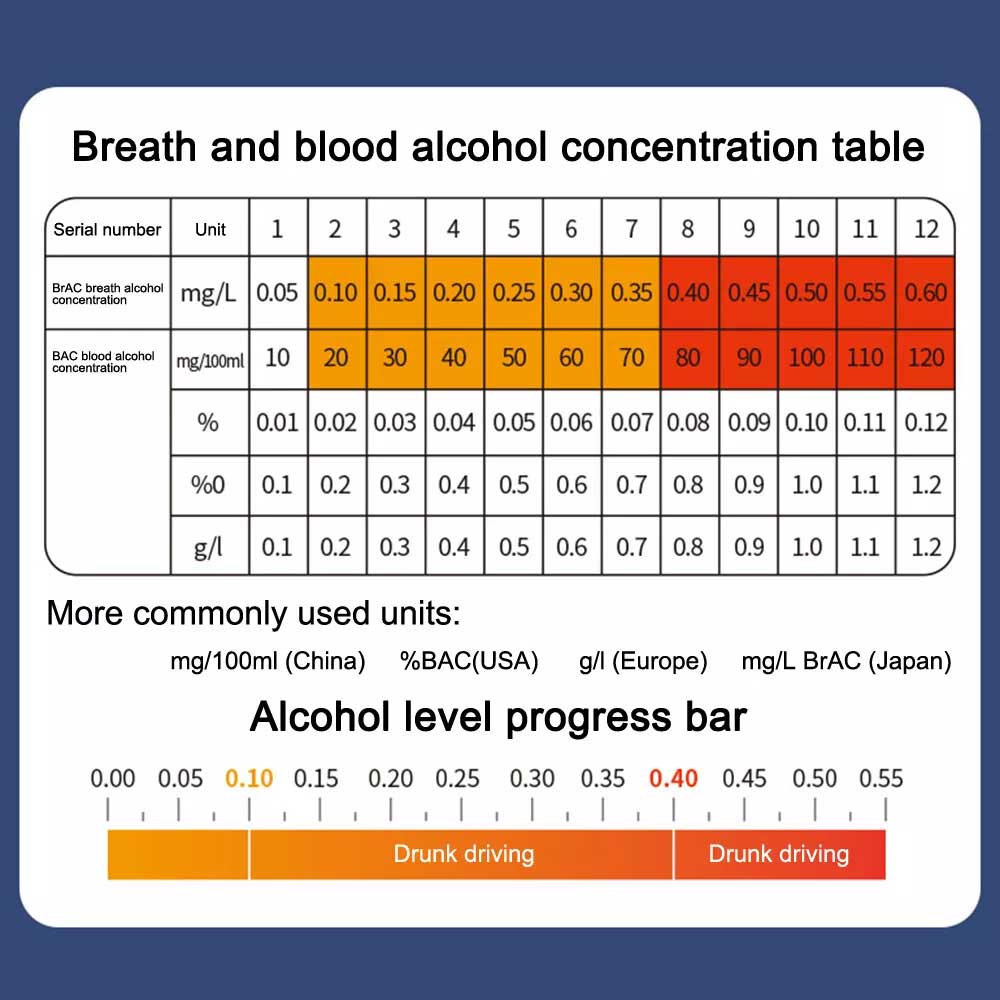 Breath and blood alcohol concentration table

| Serial number | Unit | 1 | 2 | 3 | 4 | 5 | 6 | 7 | 8 | 9 | 10 | 11 | 12 |
|---|---|---|---|---|---|---|---|---|---|---|---|---|---|
| BrAC breath alcohol concentration | mg/L | 0.05 | 0.10 | 0.15 | 0.20 | 0.25 | 0.30 | 0.35 | 0.40 | 0.45 | 0.50 | 0.55 | 0.60 |
| BAC blood alcohol concentration | mg/100ml | 10 | 20 | 30 | 40 | 50 | 60 | 70 | 80 | 90 | 100 | 110 | 120 |
| | % | 0.01 | 0.02 | 0.03 | 0.04 | 0.05 | 0.06 | 0.07 | 0.08 | 0.09 | 0.10 | 0.11 | 0.12 |
| | %0 | 0.1 | 0.2 | 0.3 | 0.4 | 0.5 | 0.6 | 0.7 | 0.8 | 0.9 | 1.0 | 1.1 | 1.2 |
| | g/l | 0.1 | 0.2 | 0.3 | 0.4 | 0.5 | 0.6 | 0.7 | 0.8 | 0.9 | 1.0 | 1.1 | 1.2 |

More commonly used units:

mg/100ml (China) %BAC(USA) g/l (Europe) mg/L BrAC (Japan)

Alcohol level progress bar

0.00 0.05 0.10 0.15 0.20 0.25 0.30 0.35 0.40 0.45 0.50 0.55

Drunk driving Drunk driving